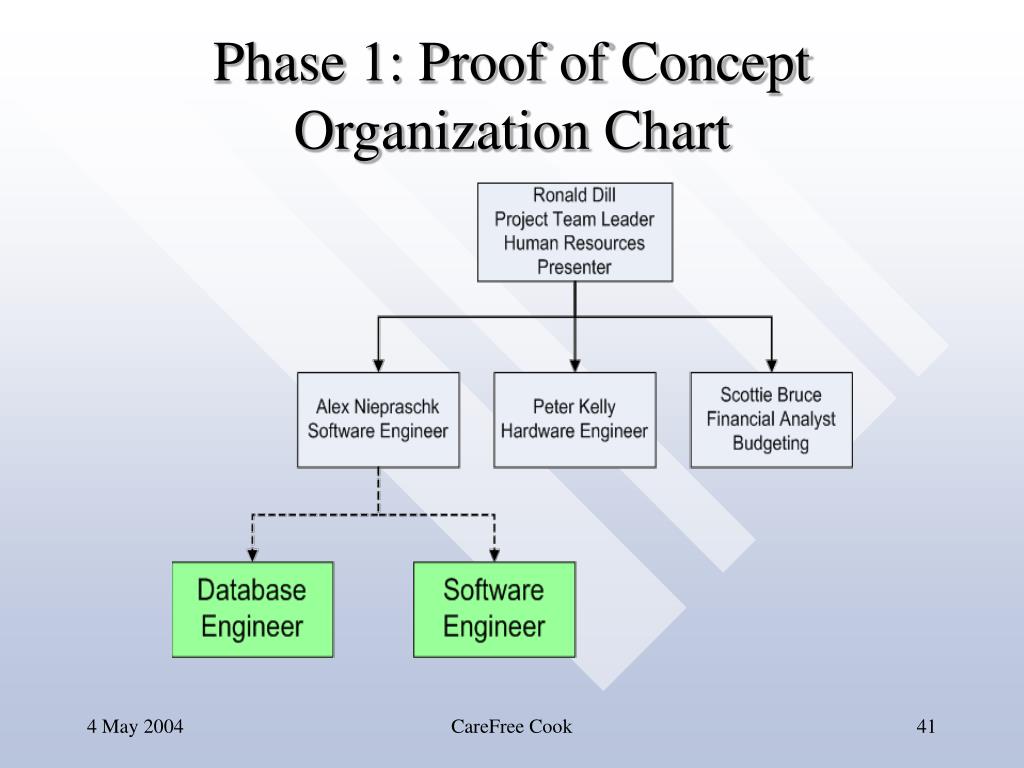 Phase 1: Proof of Concept Organization Chart

Ronald Dill
Project Team Leader
Human Resources
Presenter

Alex Niepraschk
Software Engineer

Peter Kelly
Hardware Engineer

Scottie Bruce
Financial Analyst
Budgeting

Database Engineer

Software Engineer

4 May 2004

CareFree Cook

41